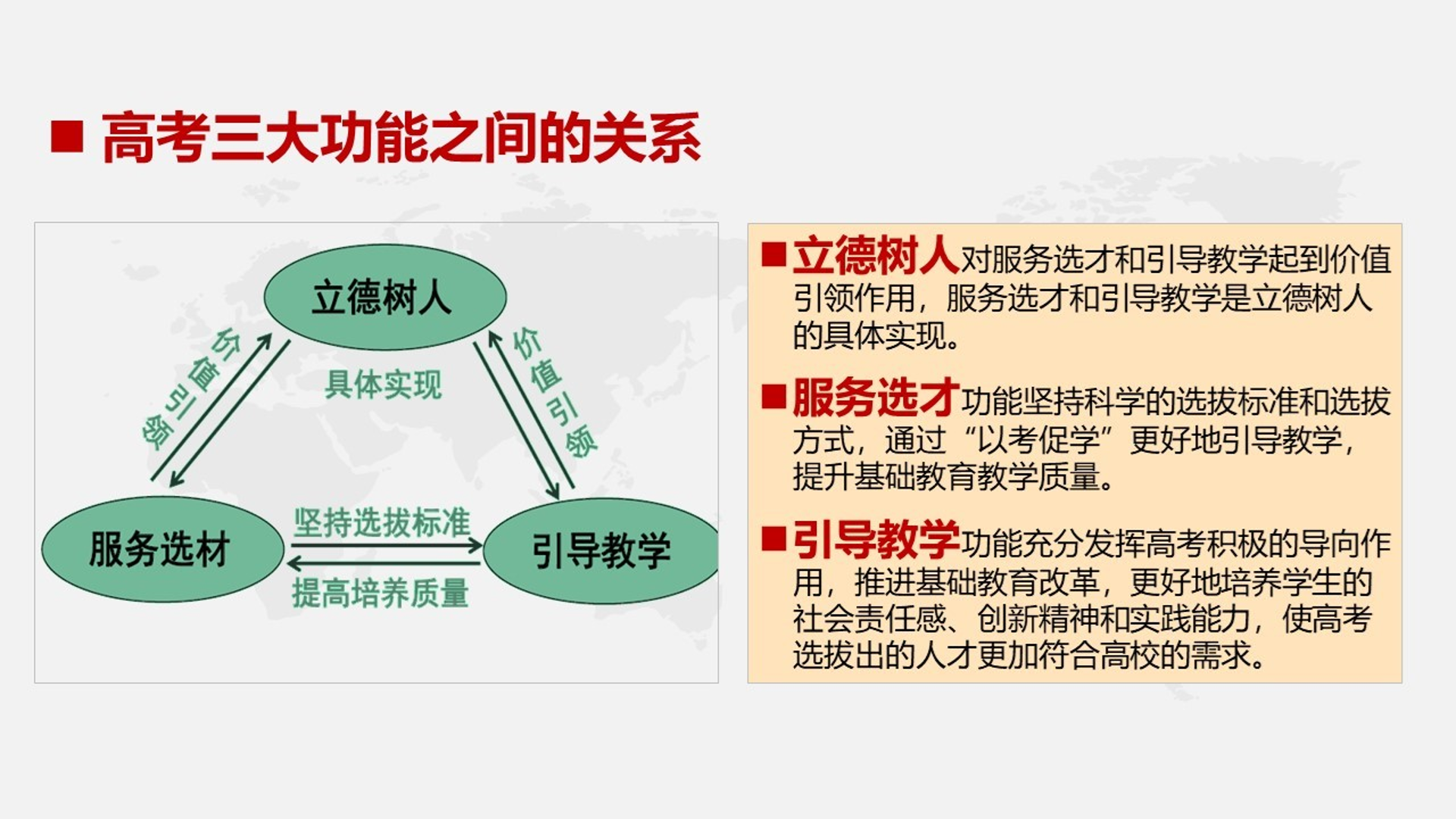 ■ 高考三大功能之间的关系

立德树人

价值引领

具体实现

价值引领

服务选材

坚持选拔标准

提高培养质量

引导教学

■立德树人对服务选才和引导教学起到价值引领作用，服务选才和引导教学是立德树人的具体实现。

■服务选才功能坚持科学的选拔标准和选拔方式，通过“以考促学”更好地引导教学，提升基础教育教学质量。

■引导教学功能充分发挥高考积极的导向作用，推进基础教育改革，更好地培养学生的社会责任感、创新精神和实践能力，使高考选拔出的人才更加符合高校的需求。